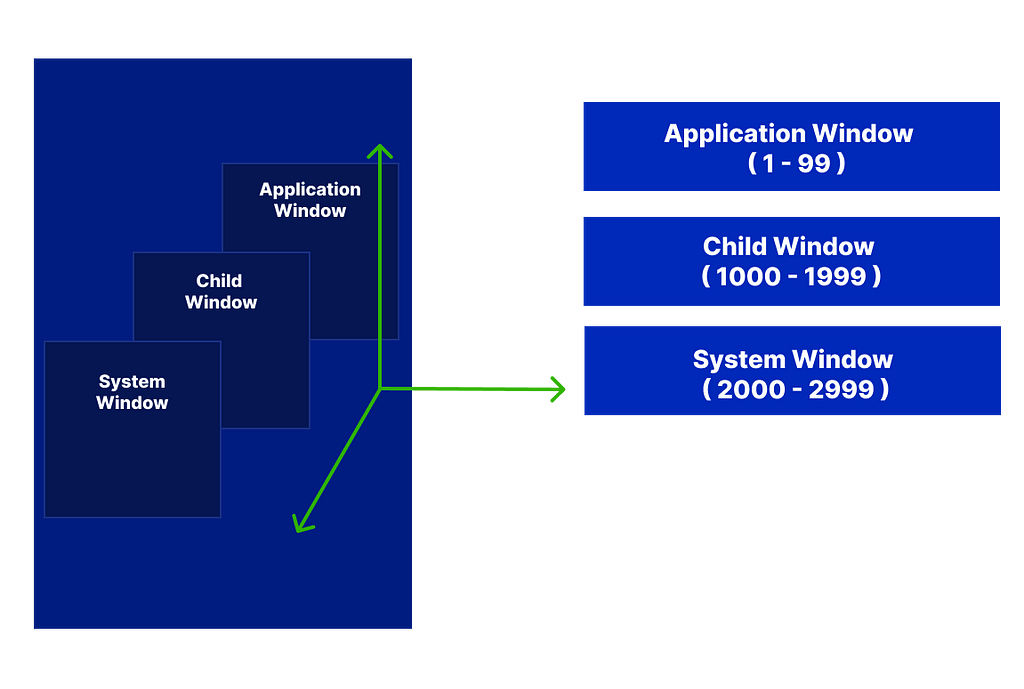 Application Window

Child Window

System Window

Application Window
( 1 - 99 )

Child Window
( 1000 - 1999 )

System Window
( 2000 - 2999 )